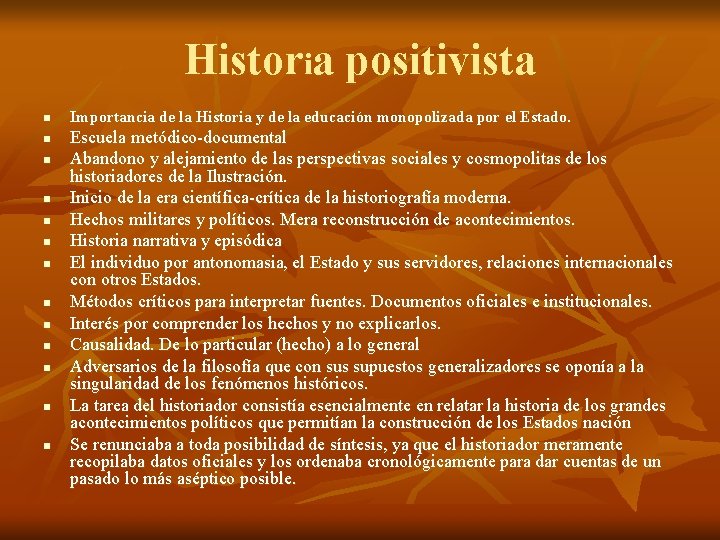 Historia positivista

- Importancia de la Historia y de la educación monopolizada por el Estado.
- Escuela metódico-documental
- Abandono y alejamiento de las perspectivas sociales y cosmopolitas de los historiadores de la Ilustración.
- Inicio de la era científica-crítica de la historiografía moderna.
- Hechos militares y políticos. Mera reconstrucción de acontecimientos.
- Historia narrativa y episódica
- El individuo por antonomasia, el Estado y sus servidores, relaciones internacionales con otros Estados.
- Métodos críticos para interpretar fuentes. Documentos oficiales e institucionales.
- Interés por comprender los hechos y no explicarlos.
- Causalidad. De lo particular (hecho) a lo general
- Adversarios de la filosofía que con sus supuestos generalizadores se oponía a la singularidad de los fenómenos históricos.
- La tarea del historiador consistía esencialmente en relatar la historia de los grandes acontecimientos políticos que permitían la construcción de los Estados nación
- Se renunciaba a toda posibilidad de síntesis, ya que el historiador meramente recopilaba datos oficiales y los ordenaba cronológicamente para dar cuentas de un pasado lo más aséptico posible.